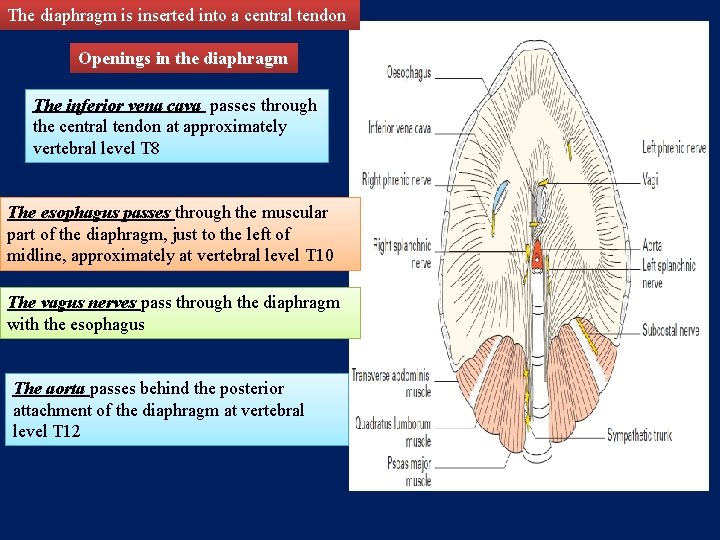 The diaphragm is inserted into a central tendon

Openings in the diaphragm

The inferior vena cava passes through the central tendon at approximately vertebral level T8

The esophagus passes through the muscular part of the diaphragm, just to the left of midline, approximately at vertebral level T10

The vagus nerves pass through the diaphragm with the esophagus

The aorta passes behind the posterior attachment of the diaphragm at vertebral level T12

Oesophagus
Inferior vena cava
Right phrenic nerve
Right splanchnic nerve
Transverse abdominis muscle
Quadratus lumborum muscle
Psoas major muscle
Left phrenic nerve
Vagi
Aorta
Left splanchnic nerve
Subcostal nerve
Sympathetic trunk